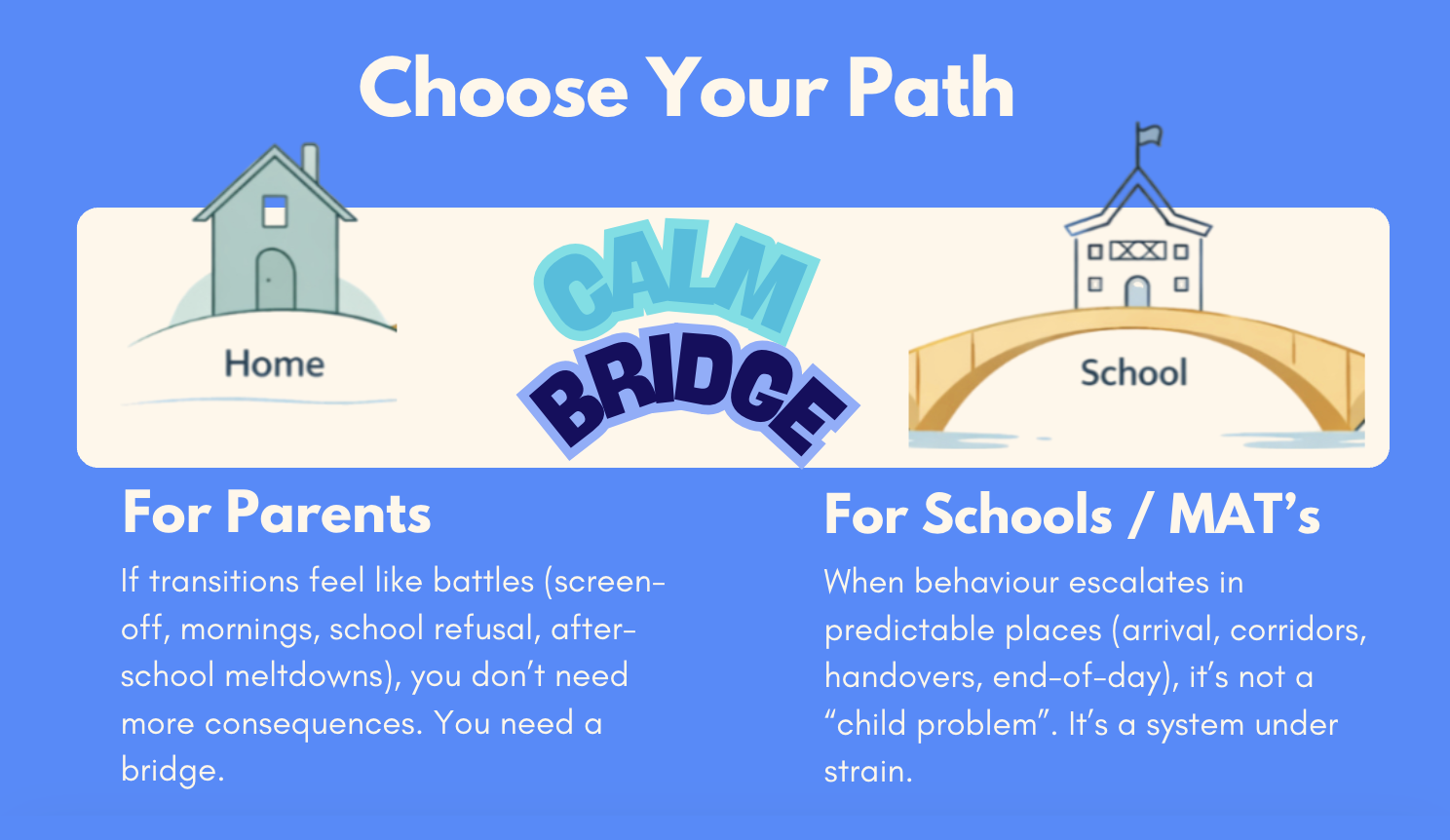 Choose Your Path

Home

CALM BRIDGE

School

For Parents

If transitions feel like battles (screen-off, mornings, school refusal, after-school meltdowns), you don't need more consequences. You need a bridge.

For Schools / MAT's

When behaviour escalates in predictable places (arrival, corridors, handovers, end-of-day), it's not a "child problem". It's a system under strain.